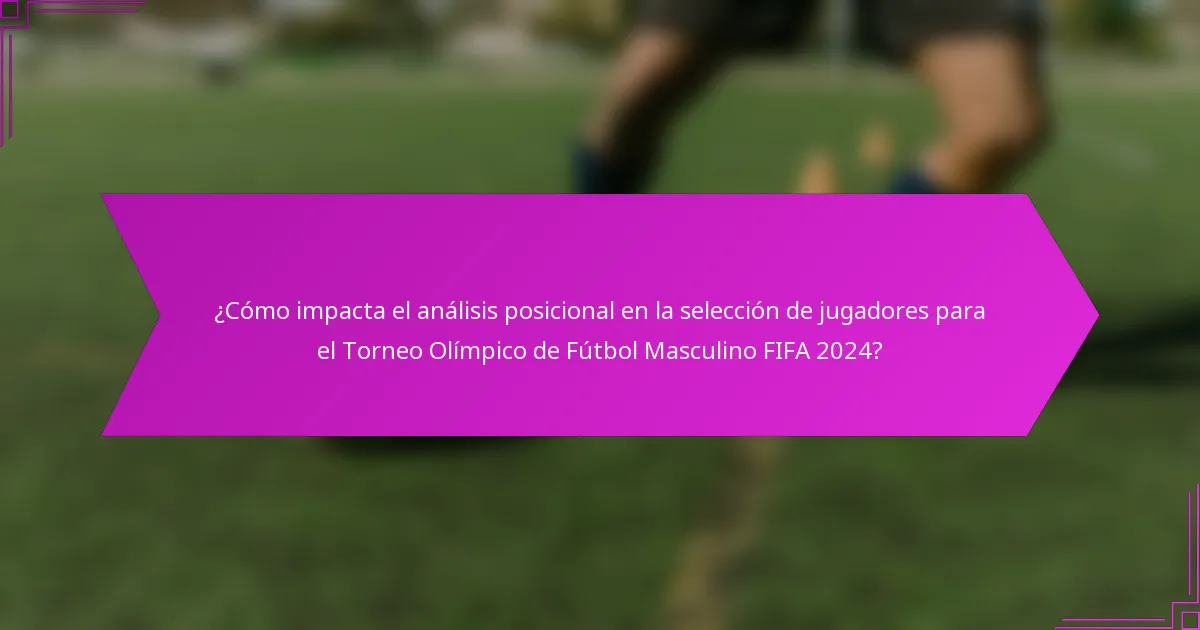 ¿Cómo impacta el análisis posicional en la selección de jugadores para el Torneo Olímpico de Fútbol Masculino FIFA 2024?